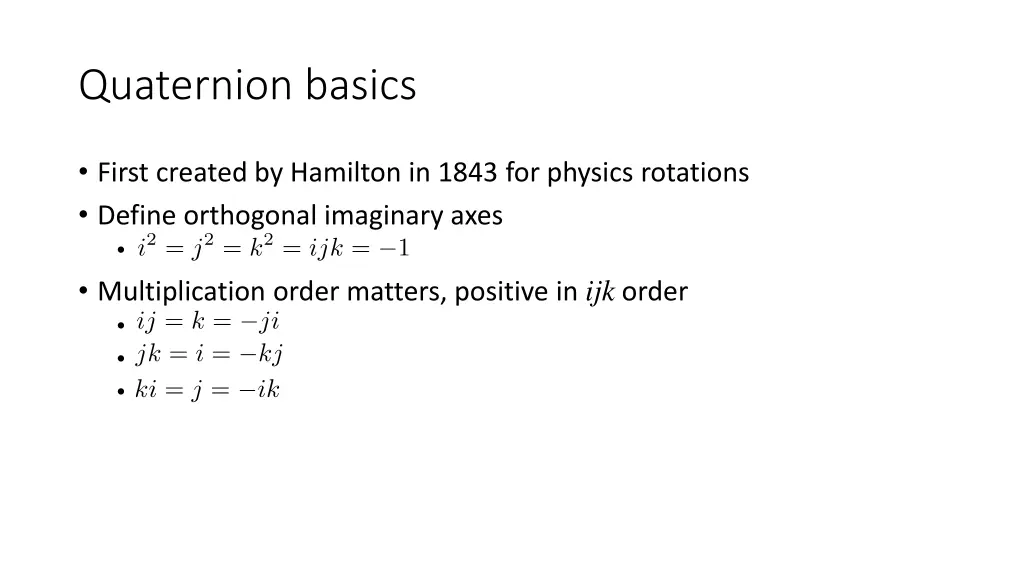 Quaternion basics

• First created by Hamilton in 1843 for physics rotations
• Define orthogonal imaginary axes
  • $i^2 = j^2 = k^2 = ijk = -1$
• Multiplication order matters, positive in $ijk$ order
  • $ij = k = -ji$
  • $jk = i = -kj$
  • $ki = j = -ik$